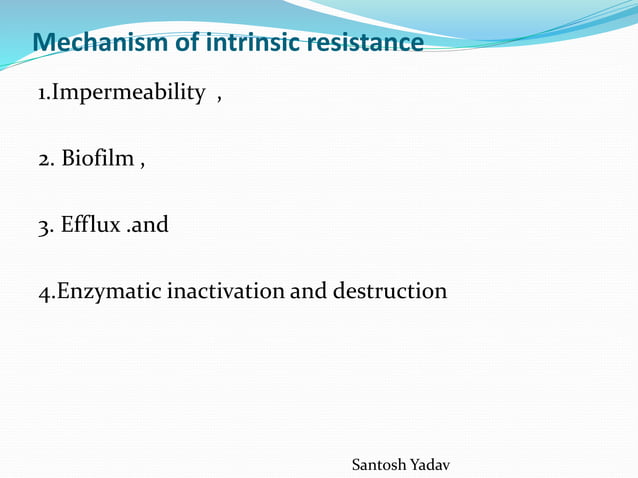 Mechanism of intrinsic resistance

1.Impermeability ,

2. Biofilm ,

3. Efflux .and

4.Enzymatic inactivation and destruction

Santosh Yadav